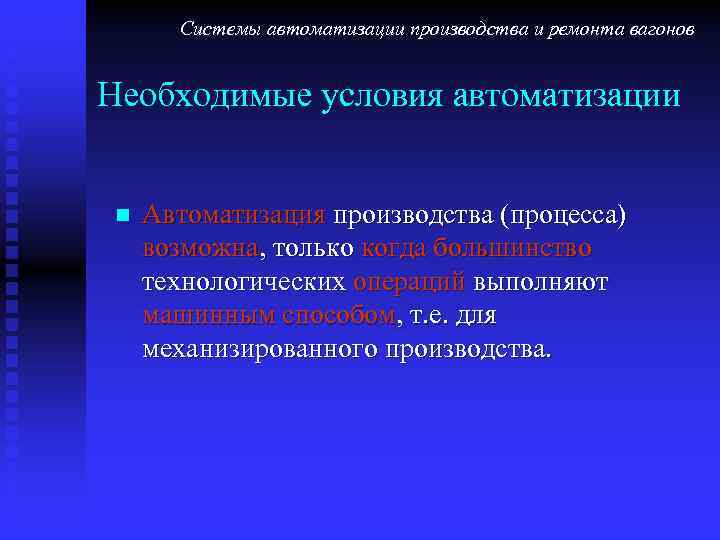 Системы автоматизации производства и ремонта вагонов

Необходимые условия автоматизации

Автоматизация производства (процесса) возможна, только когда большинство технологических операций выполняют машинным способом, т.е. для механизированного производства.